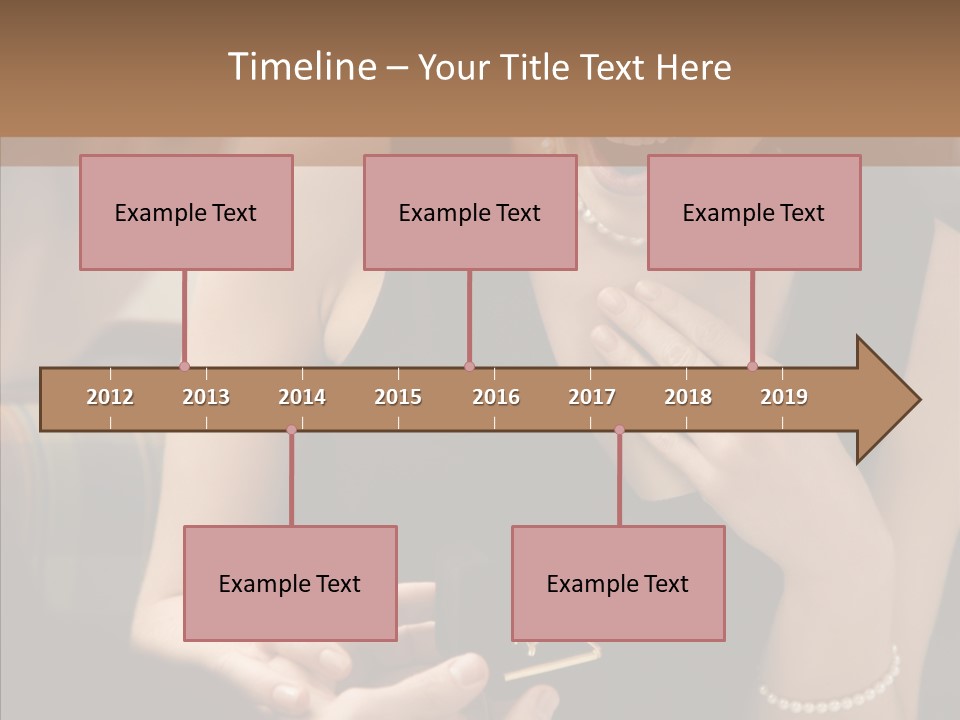 Timeline – Your Title Text Here

Example Text

Example Text

Example Text

2012 2013 2014 2015 2016 2017 2018 2019

Example Text

Example Text